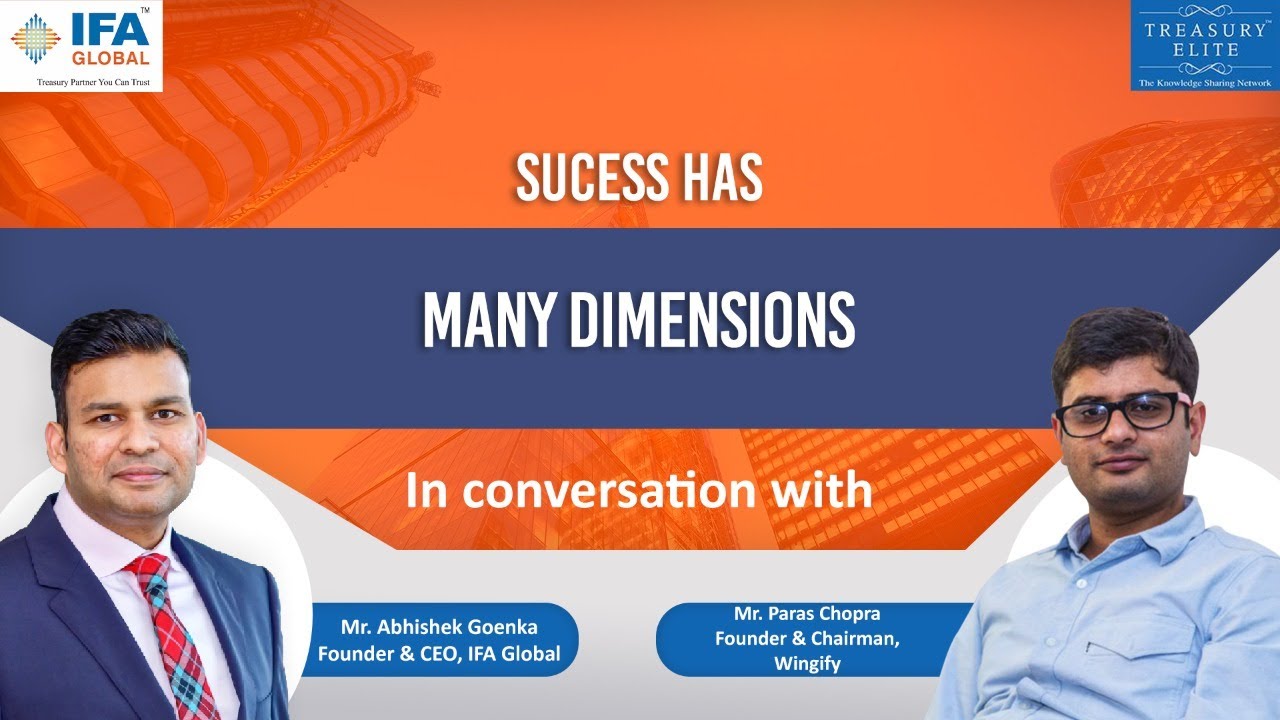 IFA™ GLOBAL
Treasury Partner You Can Trust

TREASURY™ ELITE
The Knowledge Sharing Network

SUCESS HAS

MANY DIMENSIONS

In conversation with

Mr. Abhishek Goenka
Founder & CEO, IFA Global

Mr. Paras Chopra
Founder & Chairman, Wingify